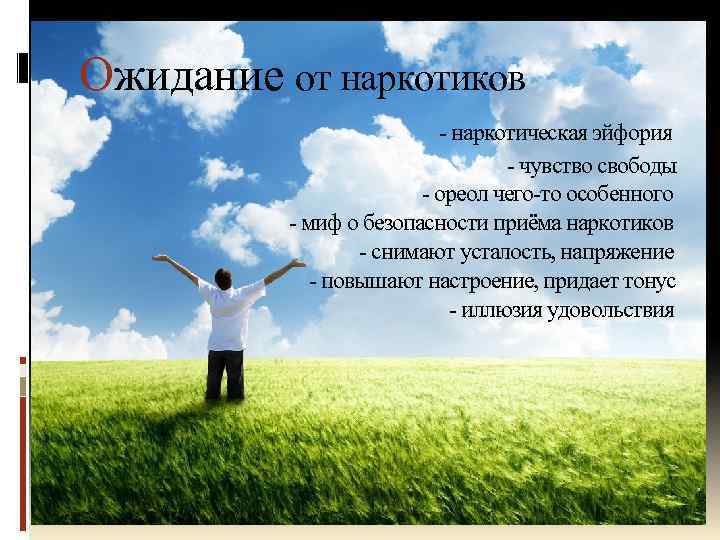 Ожидание от наркотиков

- наркотическая эйфория
- чувство свободы
- ореол чего-то особенного
- миф о безопасности приёма наркотиков
- снимают усталость, напряжение
- повышают настроение, придает тонус
- иллюзия удовольствия